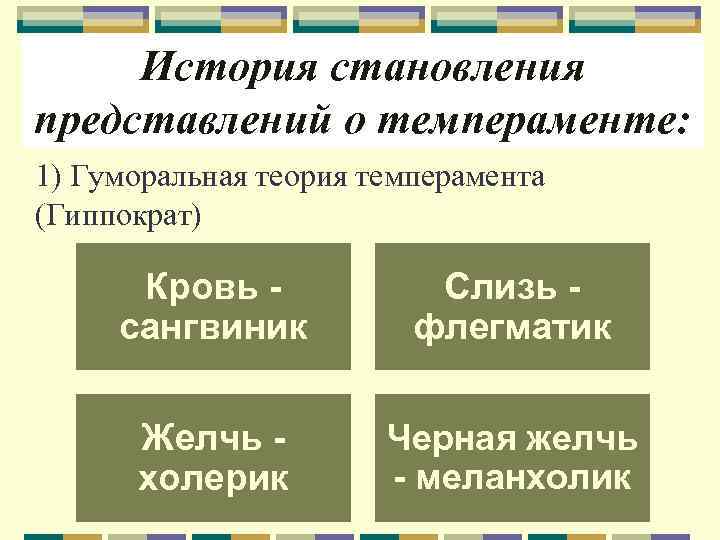 История становления представлений о темпераменте:

1) Гуморальная теория темперамента (Гиппократ)

Кровь - сангвиник

Слизь - флегматик

Желчь - холерик

Черная желчь - меланхолик